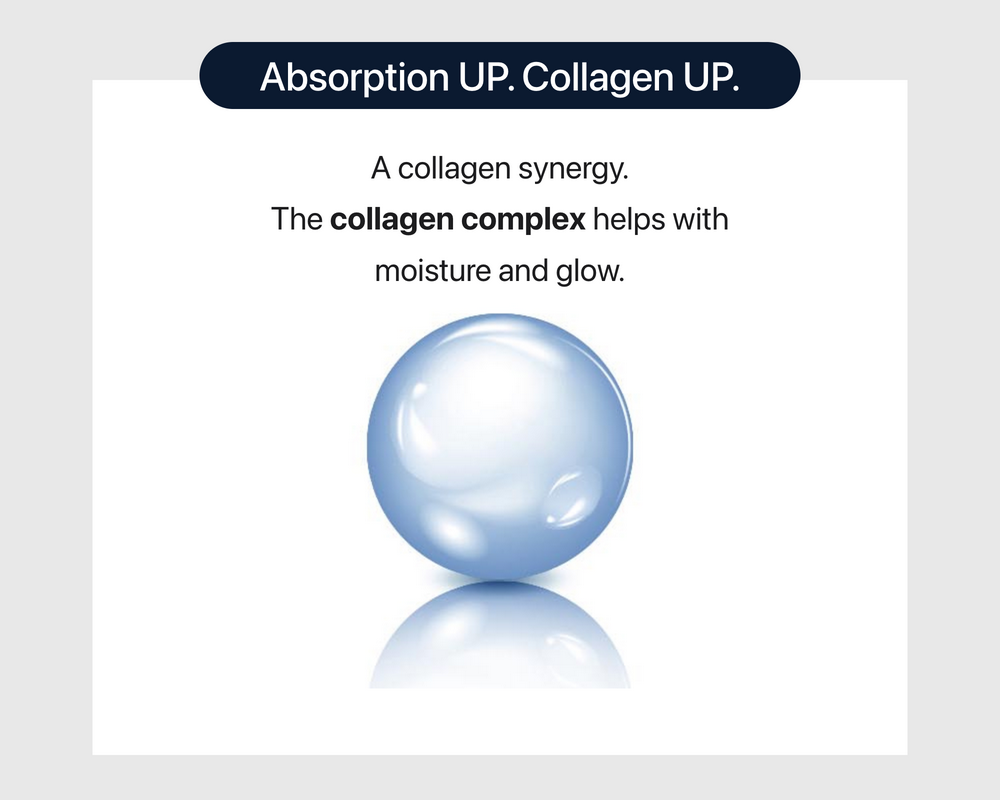 Absorption UP. Collagen UP.

A collagen synergy. The collagen complex helps with moisture and glow.